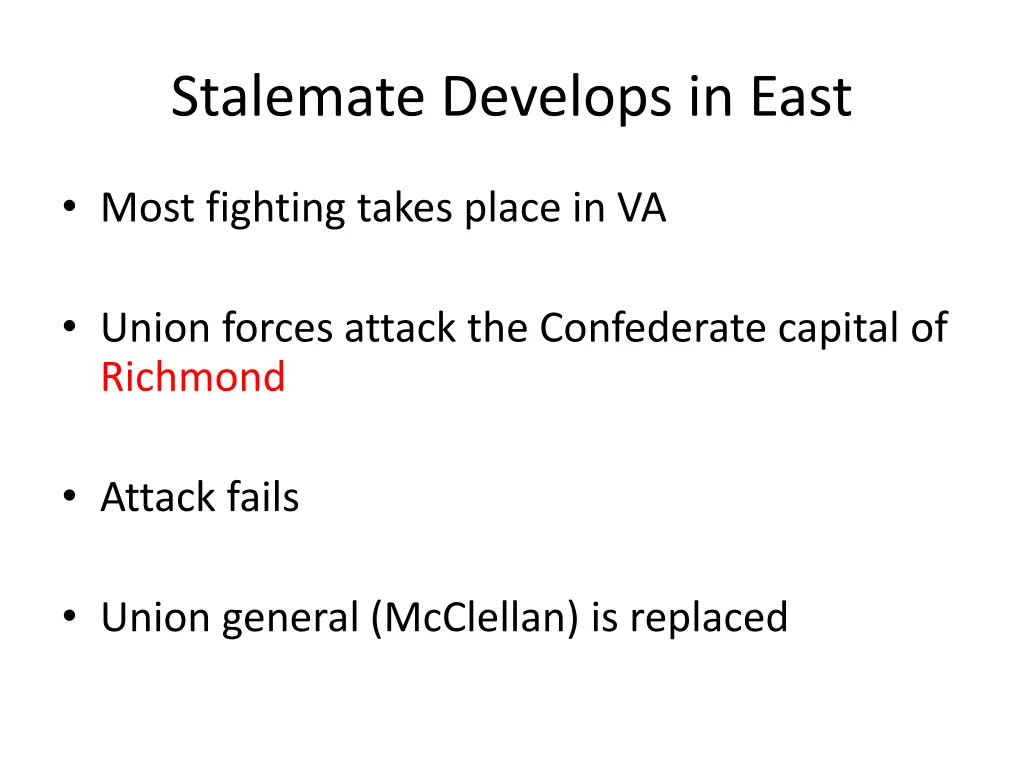 Stalemate Develops in East

• Most fighting takes place in VA

• Union forces attack the Confederate capital of Richmond

• Attack fails

• Union general (McClellan) is replaced